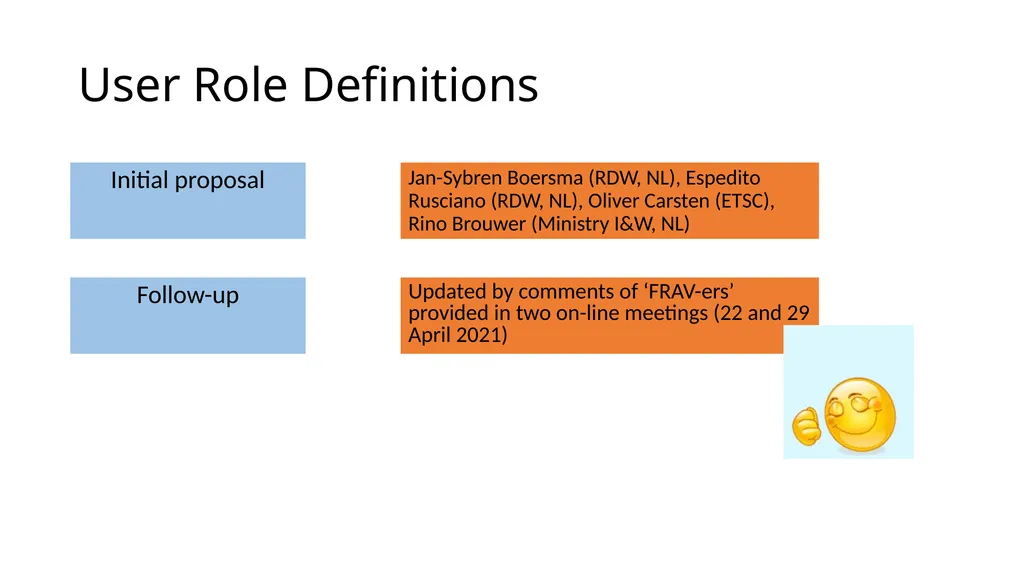 User Role Definitions

Initial proposal

Jan-Sybren Boersma (RDW, NL), Espedito Rusciano (RDW, NL), Oliver Carsten (ETSC), Rino Brouwer (Ministry I&W, NL)

Follow-up

Updated by comments of ‘FRAV-ers’ provided in two on-line meetings (22 and 29 April 2021)